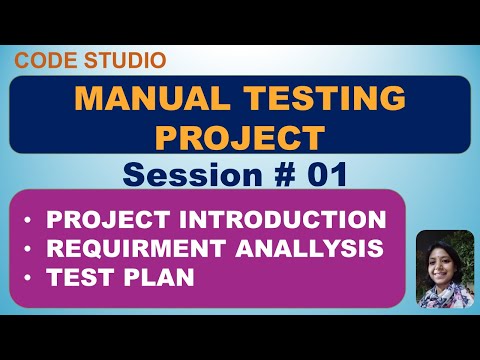 CODE STUDIO

MANUAL TESTING PROJECT

Session # 01

• PROJECT INTRODUCTION
• REQUIRMENT ANALLYSIS
• TEST PLAN